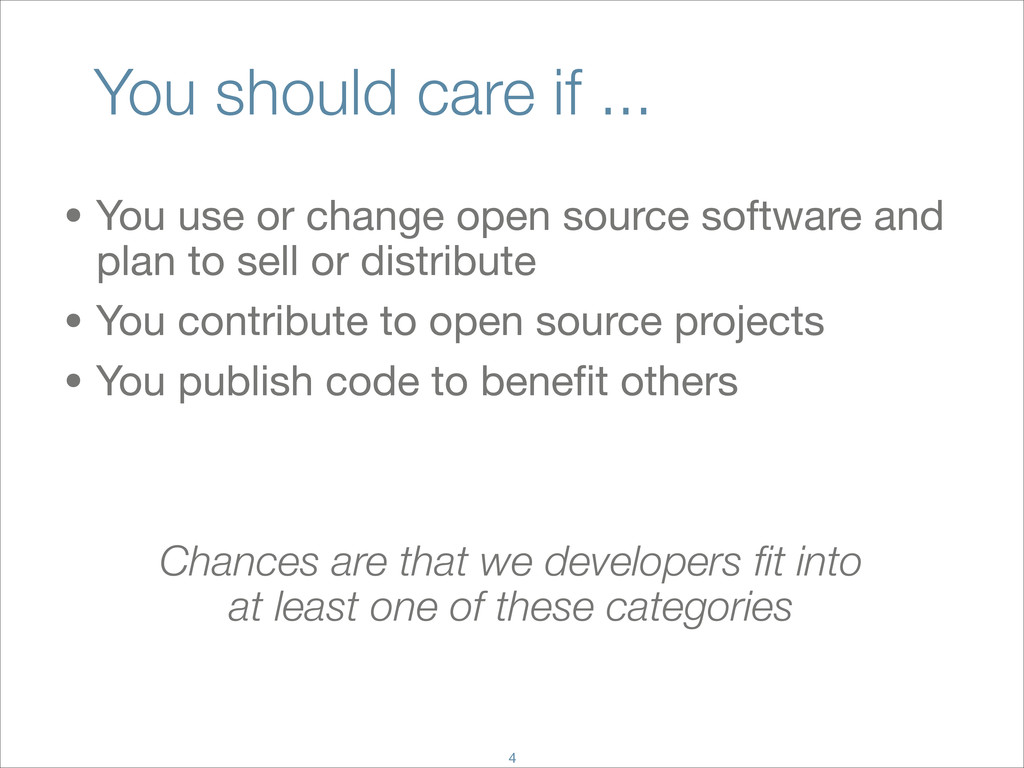 You should care if ...

• You use or change open source software and plan to sell or distribute
• You contribute to open source projects
• You publish code to benefit others

Chances are that we developers fit into at least one of these categories

4